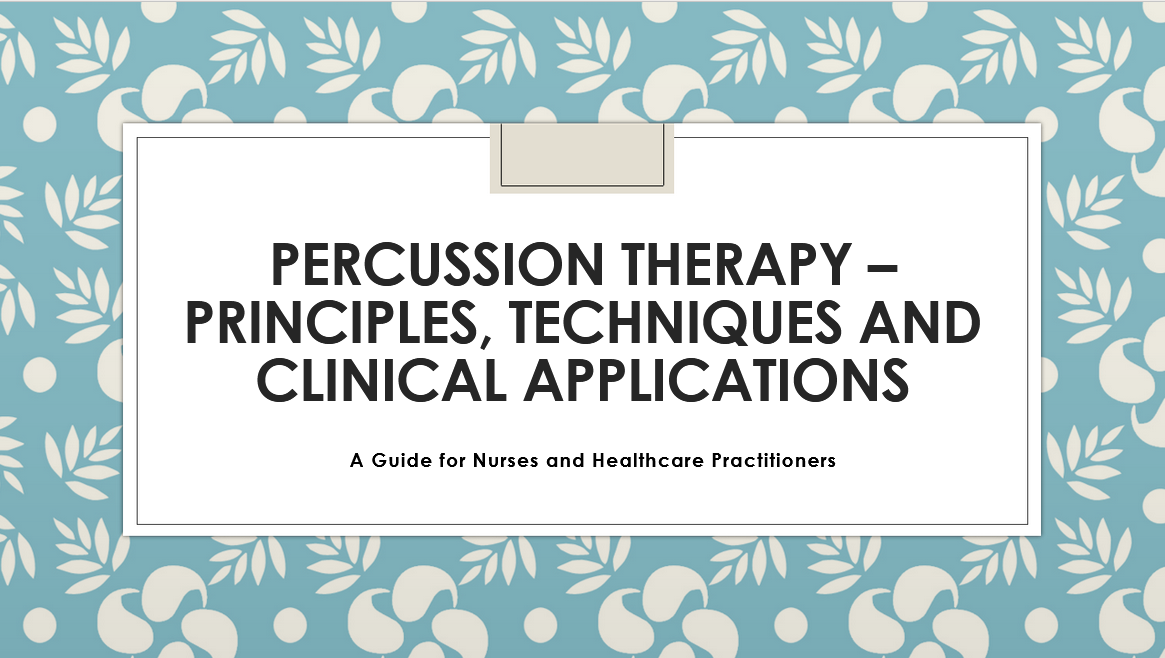 PERCUSSION THERAPY – PRINCIPLES, TECHNIQUES AND CLINICAL APPLICATIONS

A Guide for Nurses and Healthcare Practitioners